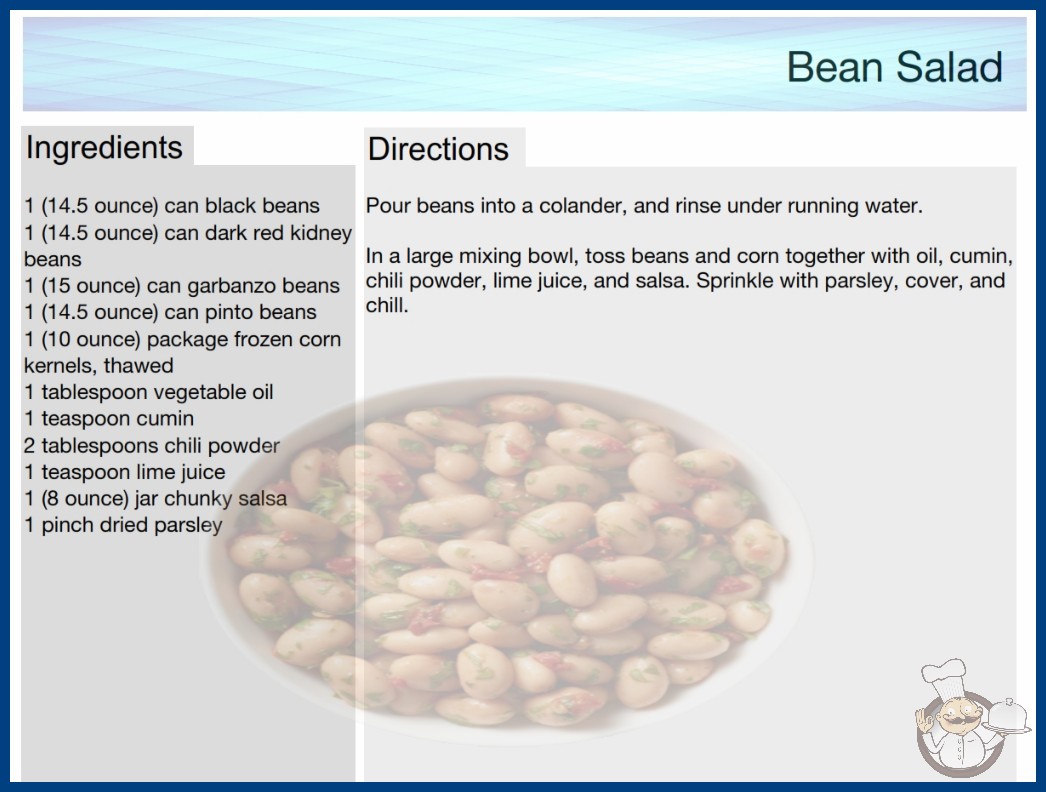 Bean Salad

Ingredients

1 (14.5 ounce) can black beans
1 (14.5 ounce) can dark red kidney beans
1 (15 ounce) can garbanzo beans
1 (14.5 ounce) can pinto beans
1 (10 ounce) package frozen corn kernels, thawed
1 tablespoon vegetable oil
1 teaspoon cumin
2 tablespoons chili powder
1 teaspoon lime juice
1 (8 ounce) jar chunky salsa
1 pinch dried parsley

Directions

Pour beans into a colander, and rinse under running water.

In a large mixing bowl, toss beans and corn together with oil, cumin, chili powder, lime juice, and salsa. Sprinkle with parsley, cover, and chill.